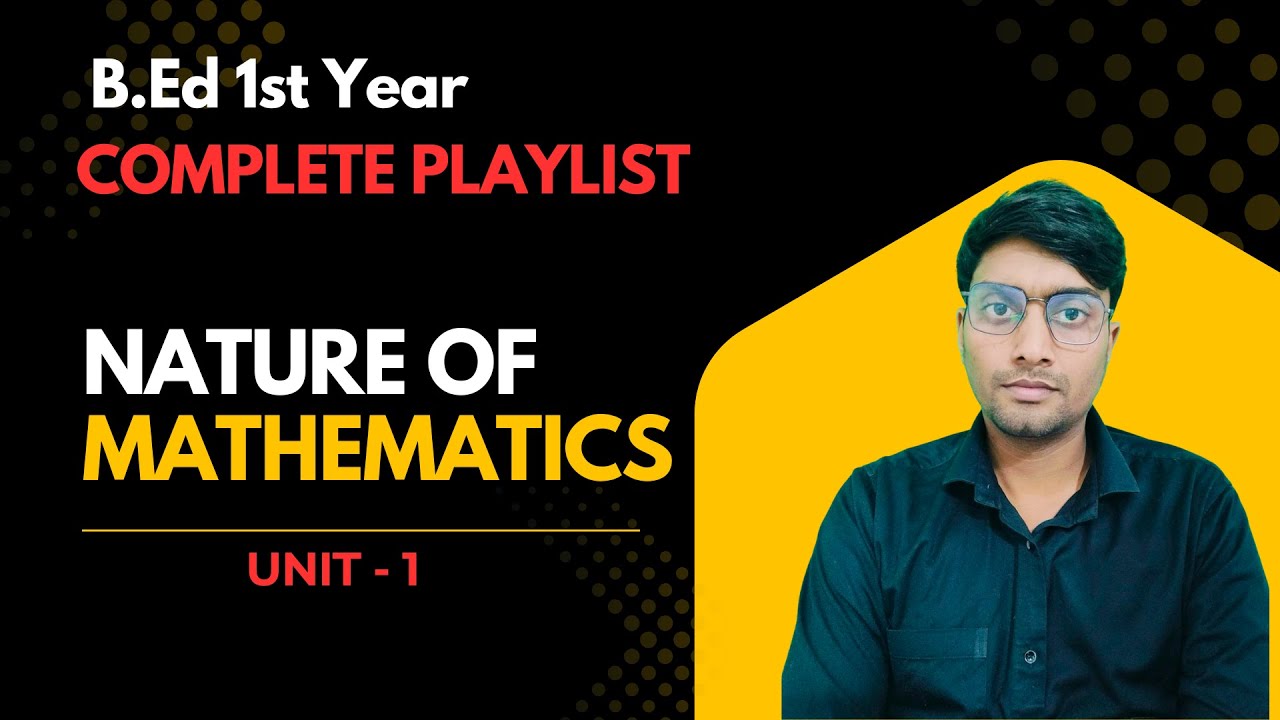 B.Ed 1st Year
COMPLETE PLAYLIST

NATURE OF
MATHEMATICS

UNIT - 1